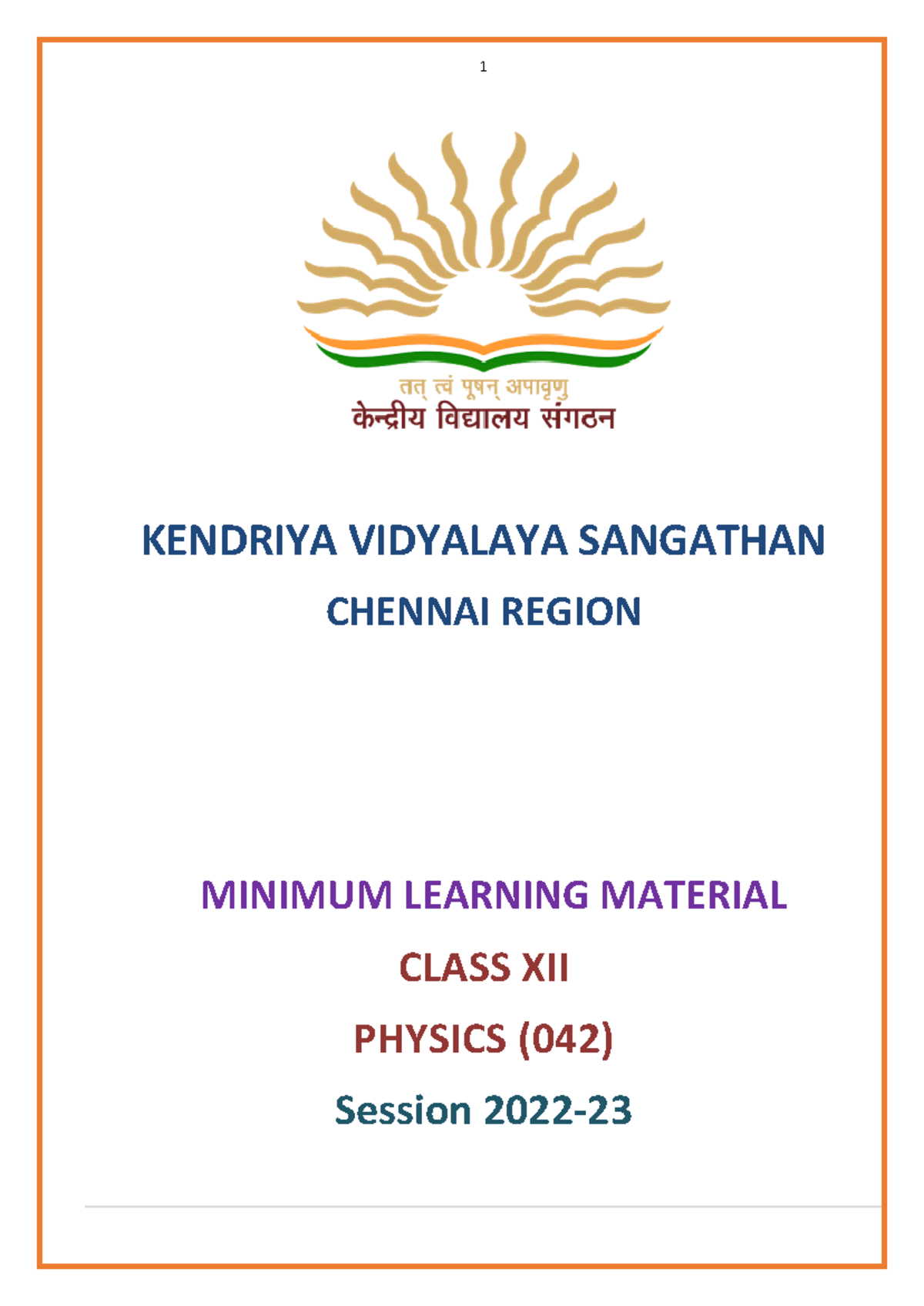 1

तत् त्वं पूषन् अपावृणु
केन्द्रीय विद्यालय संगठन

KENDRIYA VIDYALAYA SANGATHAN

CHENNAI REGION

MINIMUM LEARNING MATERIAL

CLASS XII

PHYSICS (042)

Session 2022-23